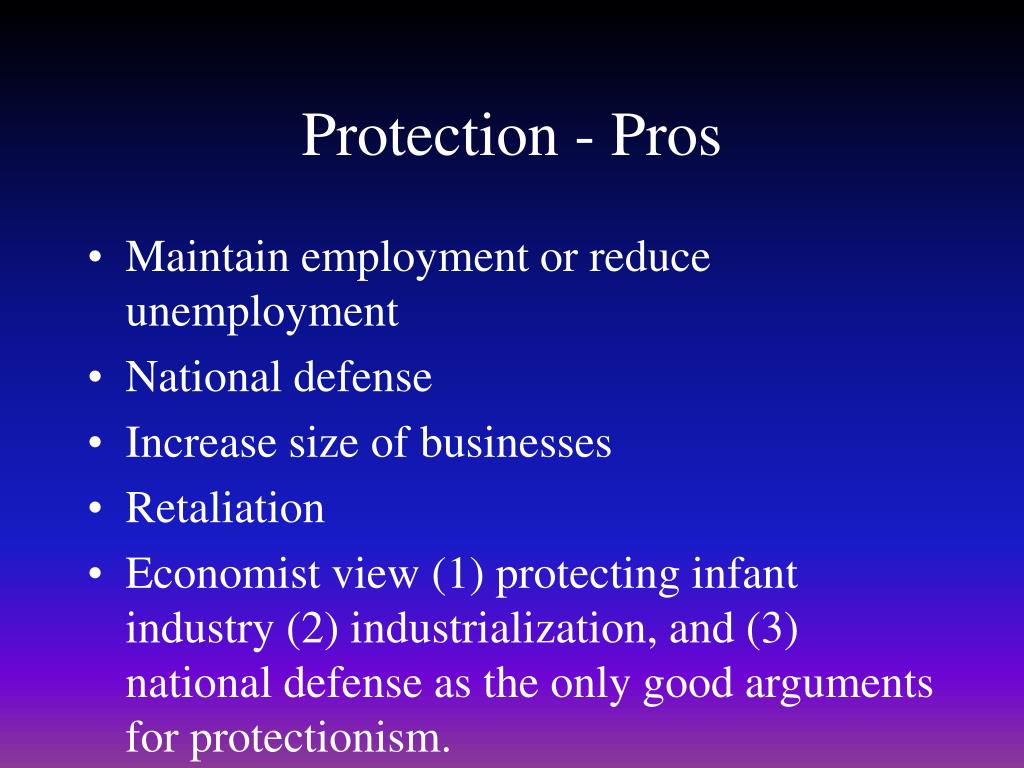 Protection - Pros

• Maintain employment or reduce unemployment
• National defense
• Increase size of businesses
• Retaliation
• Economist view (1) protecting infant industry (2) industrialization, and (3) national defense as the only good arguments for protectionism.